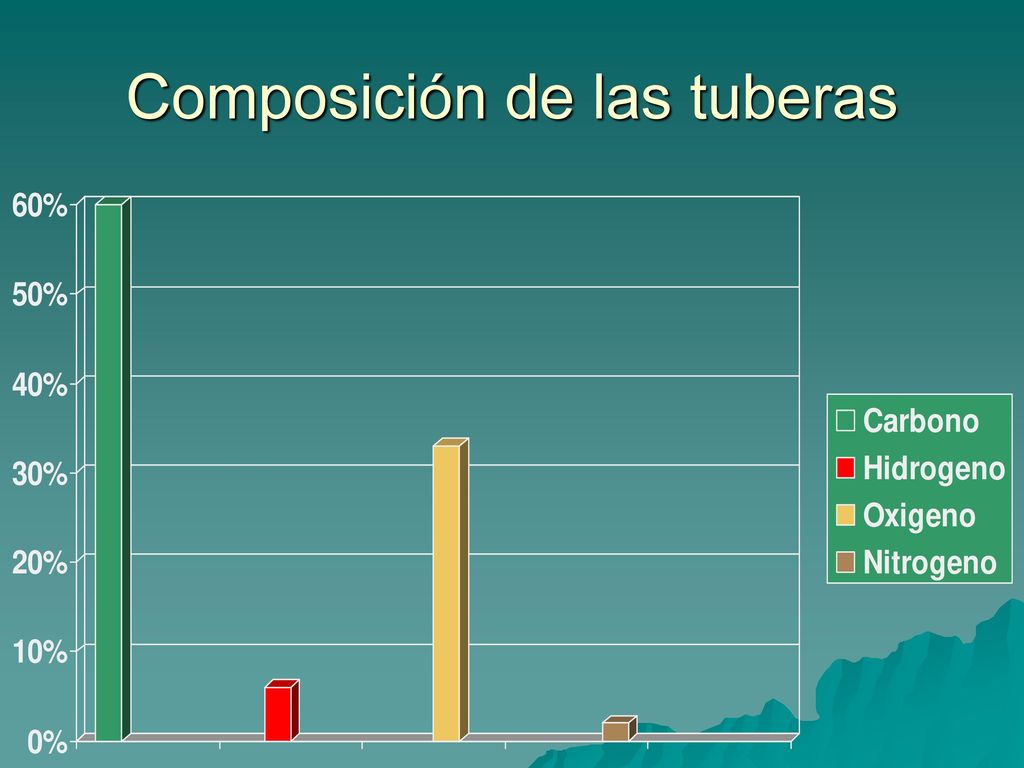 Composición de las tuberas

60%
50%
40%
30%
20%
10%
0%

Carbono
Hidrogeno
Oxigeno
Nitrogeno